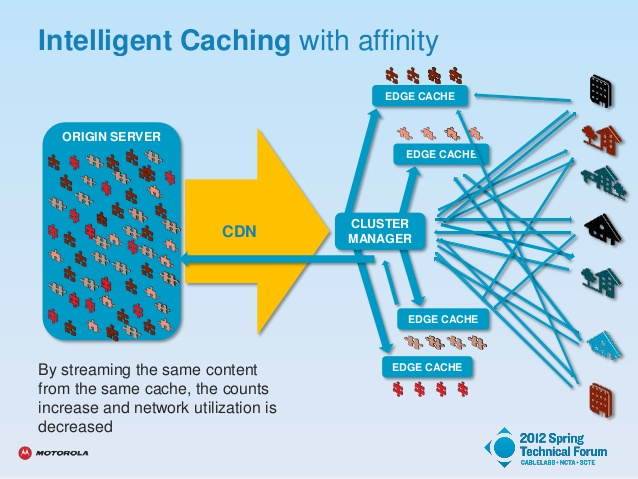 Intelligent Caching with affinity

ORIGIN SERVER

CDN

CLUSTER MANAGER

EDGE CACHE

EDGE CACHE

EDGE CACHE

EDGE CACHE

By streaming the same content from the same cache, the counts increase and network utilization is decreased

MOTOROLA

2012 Spring Technical Forum
CABLELABS • NCTA • SCTE